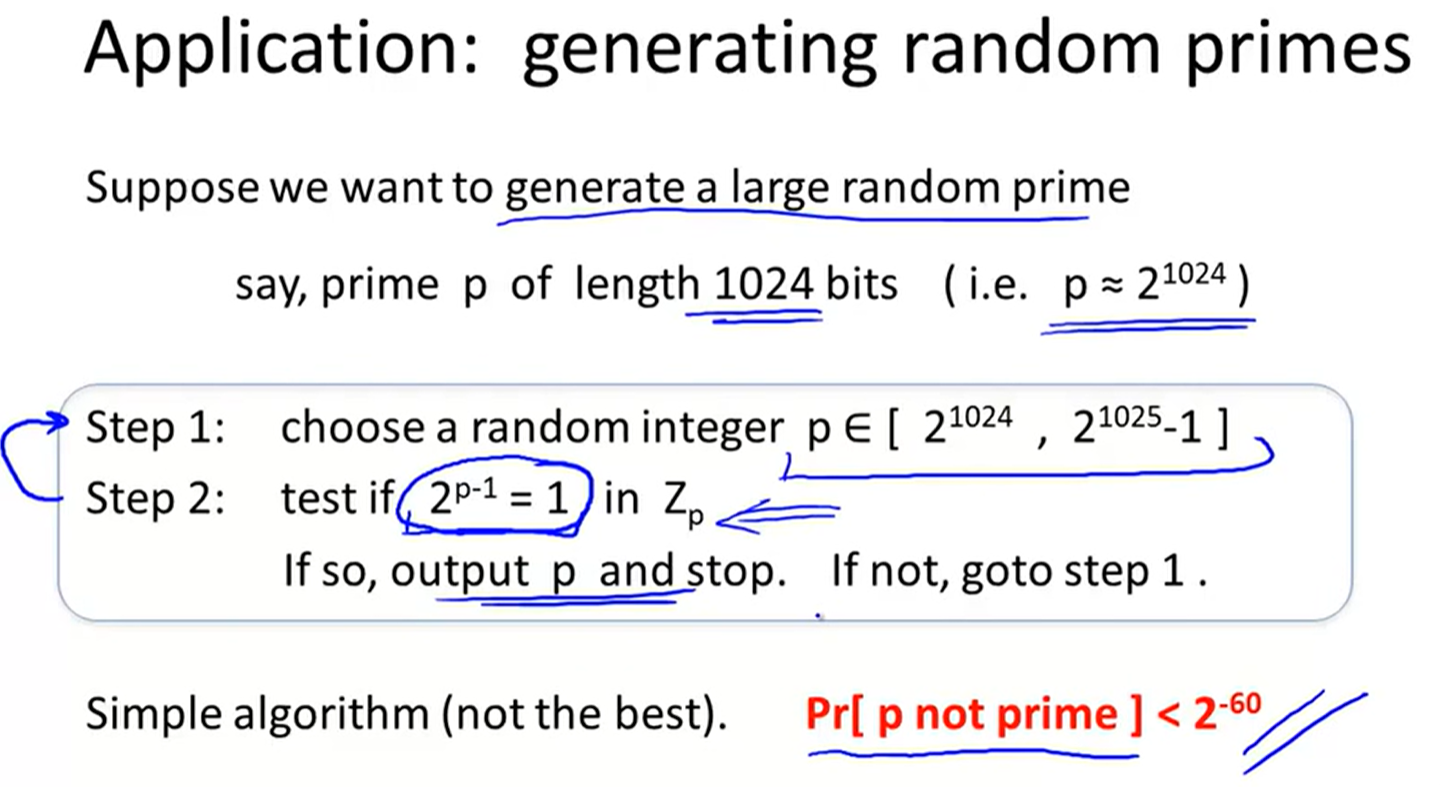 Application: generating random primes

Suppose we want to generate a large random prime

say, prime p of length 1024 bits ( i.e. $p \approx 2^{1024}$ )

Step 1: choose a random integer $p \in [\ 2^{1024}\ ,\ 2^{1025}-1\ ]$

Step 2: test if $2^{p-1} = 1$ in $Z_p$

If so, output p and stop. If not, goto step 1 .

Simple algorithm (not the best). Pr[ p not prime ] < $2^{-60}$